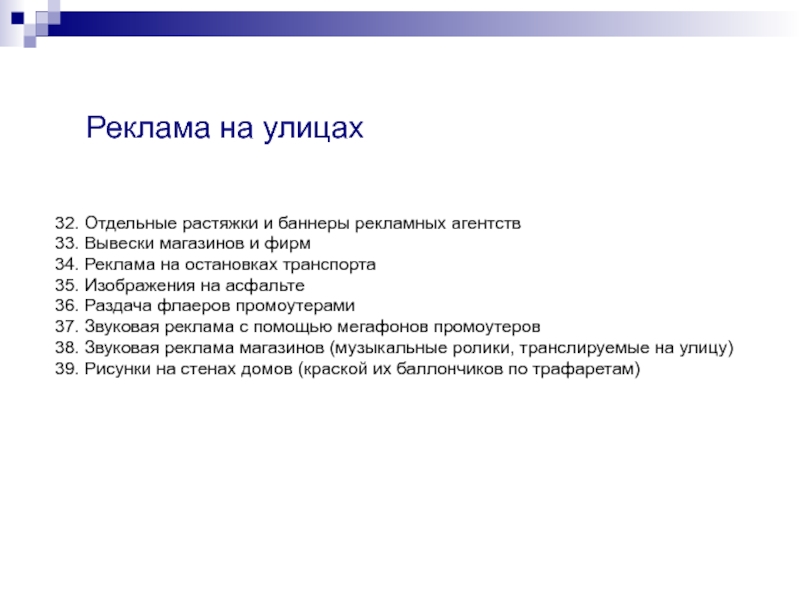 Реклама на улицах

32. Отдельные растяжки и баннеры рекламных агентств
33. Вывески магазинов и фирм
34. Реклама на остановках транспорта
35. Изображения на асфальте
36. Раздача флаеров промоутерами
37. Звуковая реклама с помощью мегафонов промоутеров
38. Звуковая реклама магазинов (музыкальные ролики, транслируемые на улицу)
39. Рисунки на стенах домов (краской их баллончиков по трафаретам)